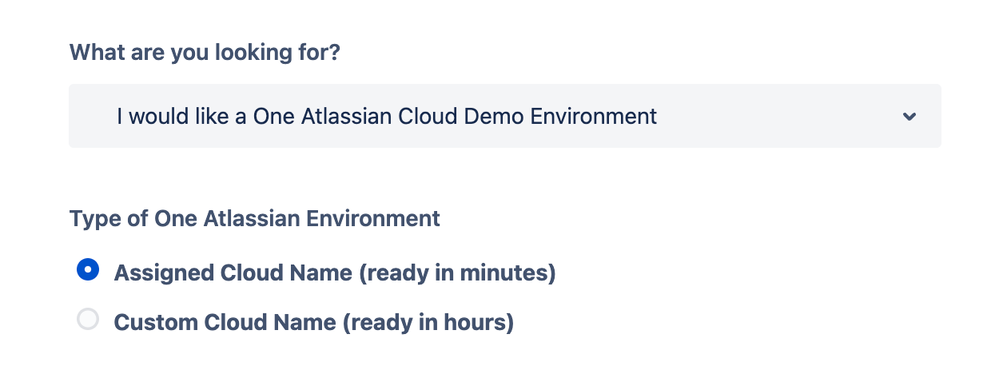 What are you looking for?

I would like a One Atlassian Cloud Demo Environment

Type of One Atlassian Environment

Assigned Cloud Name (ready in minutes)

Custom Cloud Name (ready in hours)